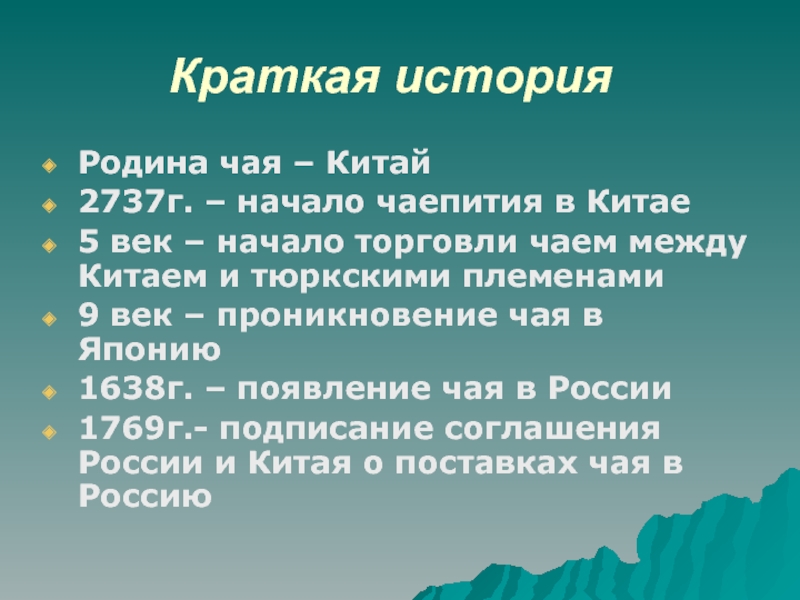 Краткая история

Родина чая – Китай

2737г. – начало чаепития в Китае

5 век – начало торговли чаем между Китаем и тюркскими племенами

9 век – проникновение чая в Японию

1638г. – появление чая в России

1769г.- подписание соглашения России и Китая о поставках чая в Россию